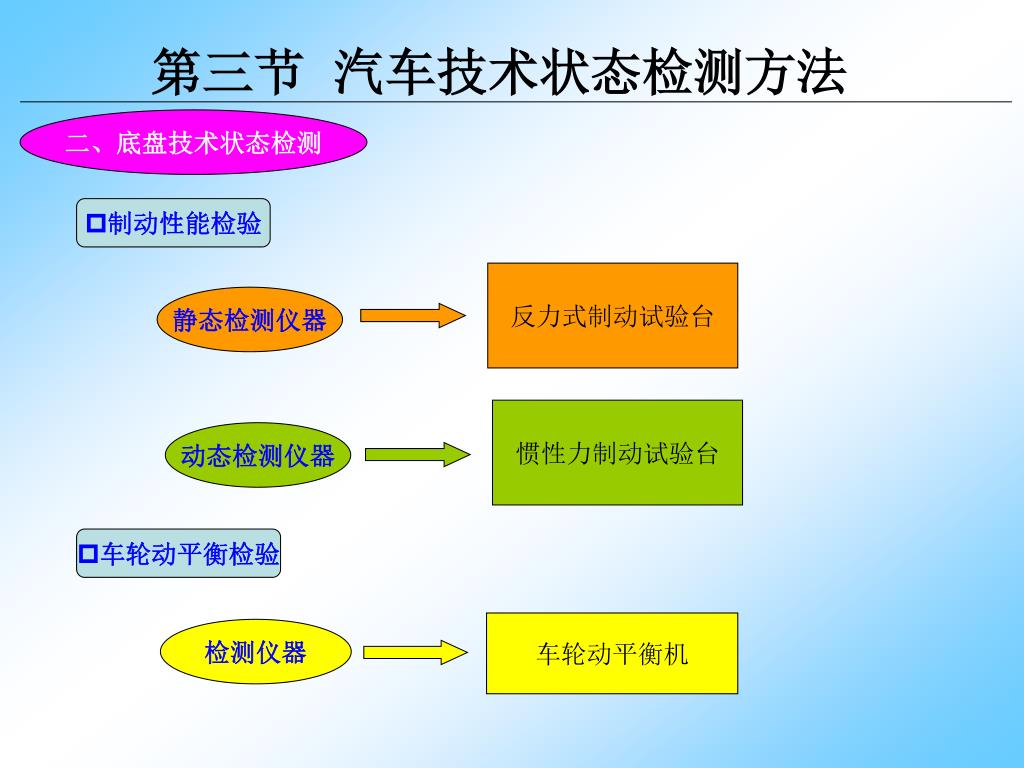 第三节 汽车技术状态检测方法

二、底盘技术状态检测

□制动性能检验

静态检测仪器

反力式制动试验台

动态检测仪器

惯性力制动试验台

□车轮动平衡检验

检测仪器

车轮动平衡机